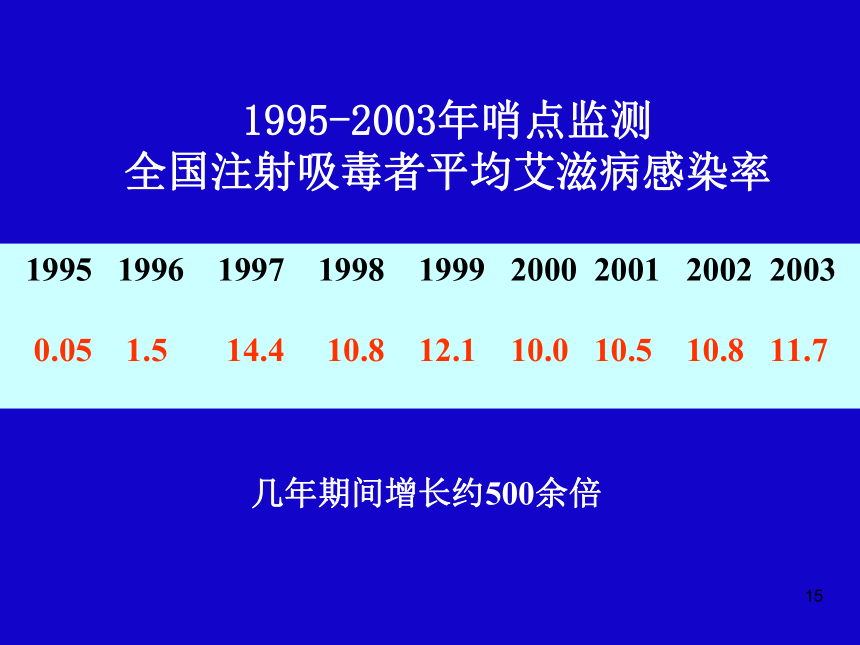 1995-2003年哨点监测
全国注射吸毒者平均艾滋病感染率

| 1995 | 1996 | 1997 | 1998 | 1999 | 2000 | 2001 | 2002 | 2003 |
|---|---|---|---|---|---|---|---|---|
| 0.05 | 1.5 | 14.4 | 10.8 | 12.1 | 10.0 | 10.5 | 10.8 | 11.7 |

几年期间增长约500余倍

15